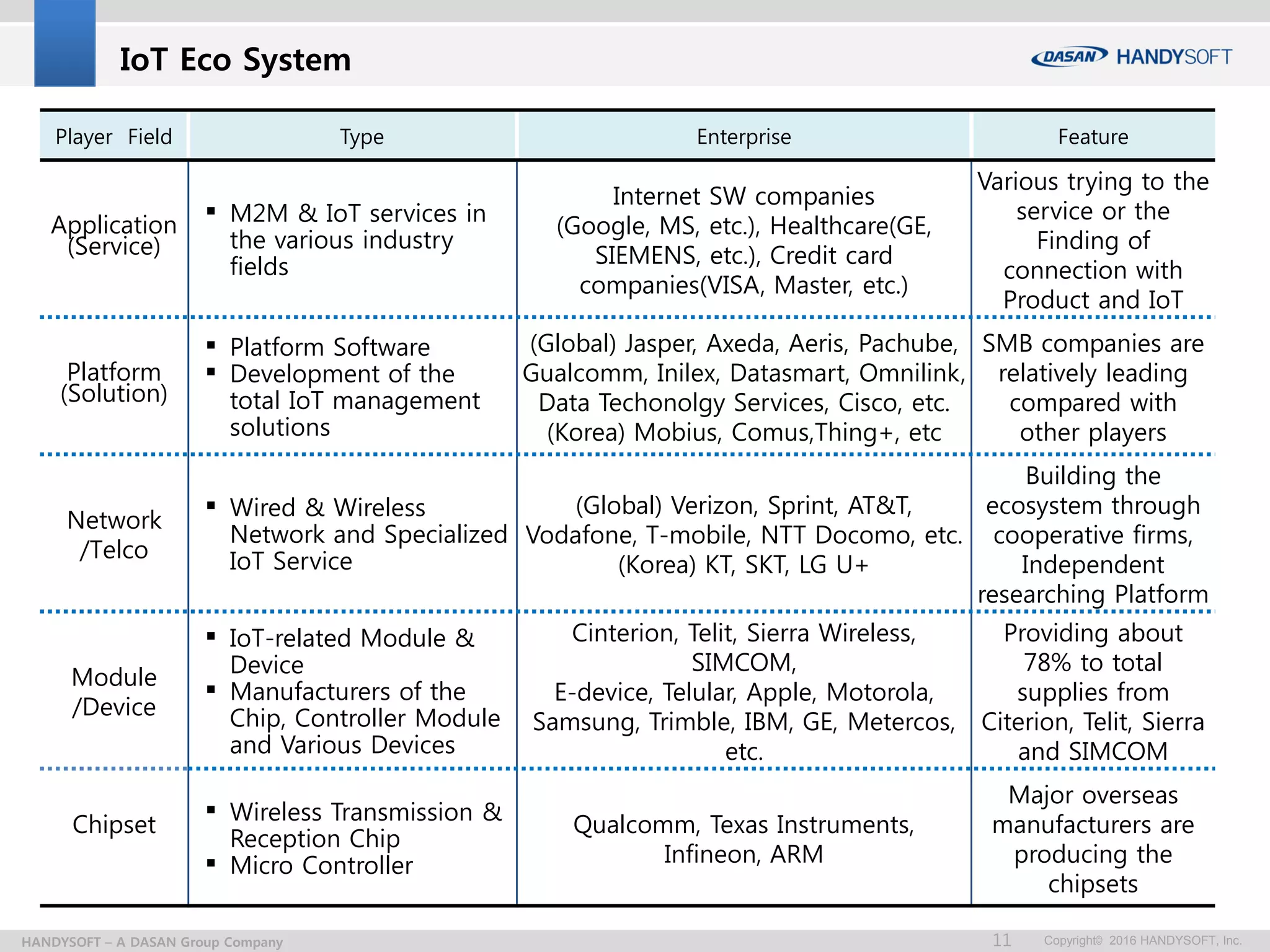 IoT Eco System

DASAN HANDYSOFT

| Player Field | Type | Enterprise | Feature |
|---|---|---|---|
| Application (Service) | ▪ M2M & IoT services in the various industry fields | Internet SW companies (Google, MS, etc.), Healthcare(GE, SIEMENS, etc.), Credit card companies(VISA, Master, etc.) | Various trying to the service or the Finding of connection with Product and IoT |
| Platform (Solution) | ▪ Platform Software ▪ Development of the total IoT management solutions | (Global) Jasper, Axeda, Aeris, Pachube, Gualcomm, Inilex, Datasmart, Omnilink, Data Techonolgy Services, Cisco, etc. (Korea) Mobius, Comus,Thing+, etc | SMB companies are relatively leading compared with other players |
| Network /Telco | ▪ Wired & Wireless Network and Specialized IoT Service | (Global) Verizon, Sprint, AT&T, Vodafone, T-mobile, NTT Docomo, etc. (Korea) KT, SKT, LG U+ | Building the ecosystem through cooperative firms, Independent researching Platform |
| Module /Device | ▪ IoT-related Module & Device ▪ Manufacturers of the Chip, Controller Module and Various Devices | Cinterion, Telit, Sierra Wireless, SIMCOM, E-device, Telular, Apple, Motorola, Samsung, Trimble, IBM, GE, Metercos, etc. | Providing about 78% to total supplies from Citerion, Telit, Sierra and SIMCOM |
| Chipset | ▪ Wireless Transmission & Reception Chip ▪ Micro Controller | Qualcomm, Texas Instruments, Infineon, ARM | Major overseas manufacturers are producing the chipsets |

HANDYSOFT – A DASAN Group Company 11 Copyright© 2016 HANDYSOFT, Inc.